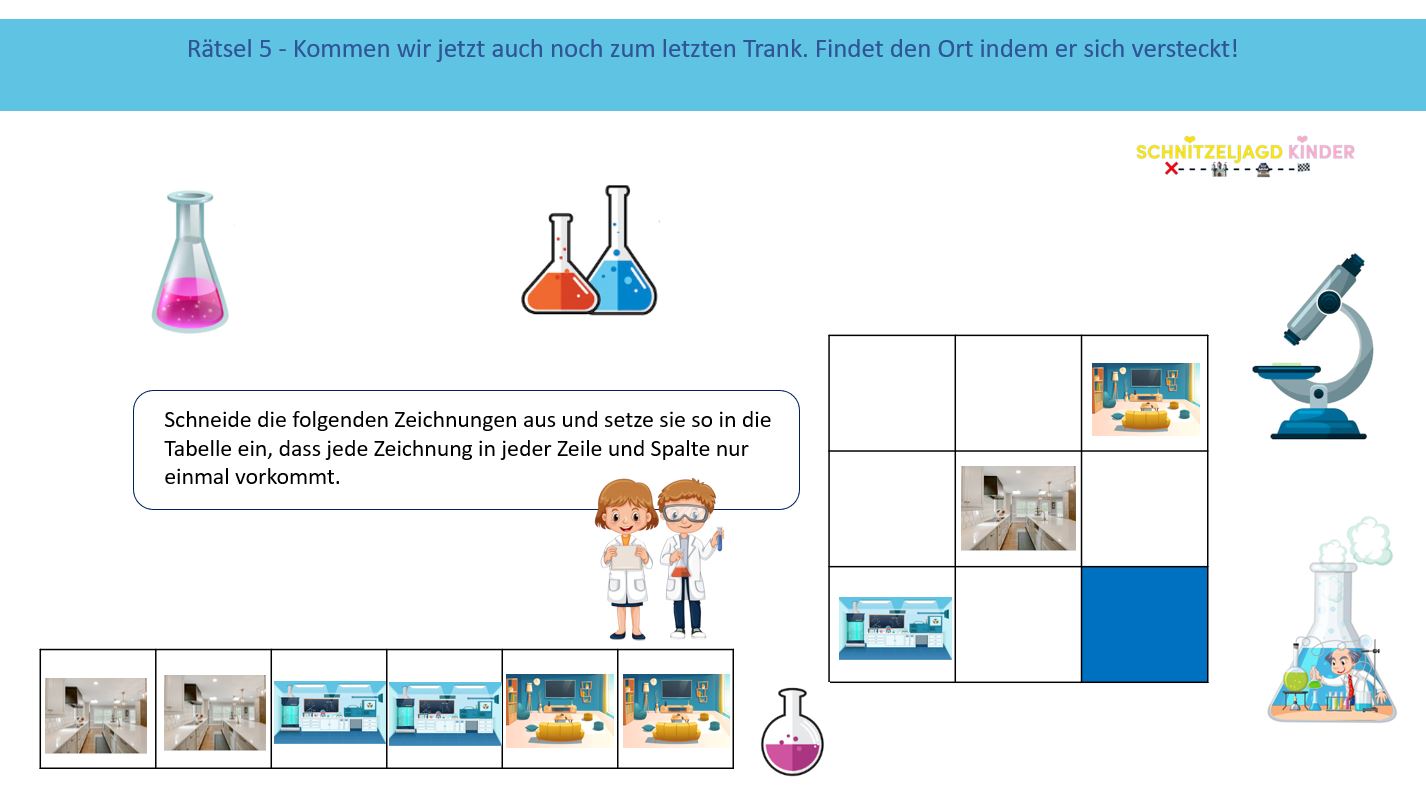 Rätsel 5 - Kommen wir jetzt auch noch zum letzten Trank. Findet den Ort indem er sich versteckt!

SCHNITZELJAGD KINDER

Schneide die folgenden Zeichnungen aus und setze sie so in die Tabelle ein, dass jede Zeichnung in jeder Zeile und Spalte nur einmal vorkommt.